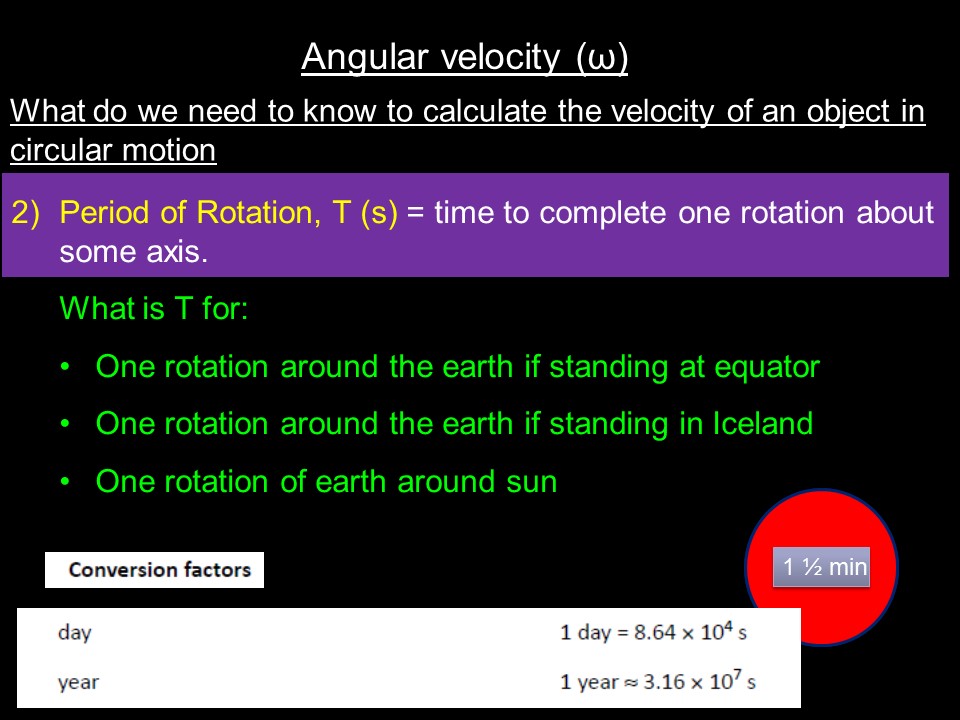 Angular velocity (ω)

What do we need to know to calculate the velocity of an object in circular motion

2) Period of Rotation, T (s) = time to complete one rotation about some axis.

What is T for:

• One rotation around the earth if standing at equator

• One rotation around the earth if standing in Iceland

• One rotation of earth around sun

1 ½ min

Conversion factors

| day | 1 day = $8.64 \times 10^4$ s |
|---|---|
| year | 1 year ≈ $3.16 \times 10^7$ s |